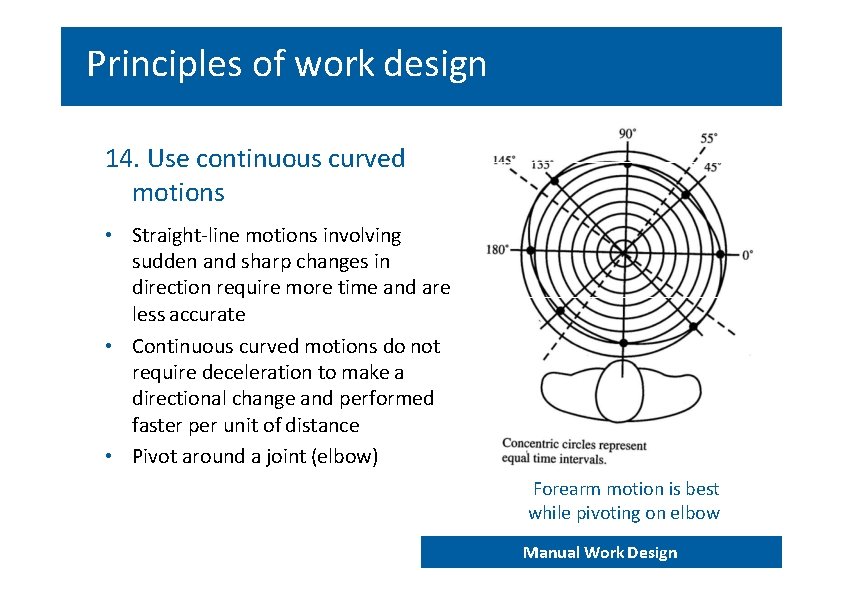 Principles of work design

14. Use continuous curved motions

• Straight-line motions involving sudden and sharp changes in direction require more time and are less accurate
• Continuous curved motions do not require deceleration to make a directional change and performed faster per unit of distance
• Pivot around a joint (elbow)

90°
55°
145°
135°
45°
180°
0°

Concentric circles represent equal time intervals.

Forearm motion is best while pivoting on elbow

Manual Work Design